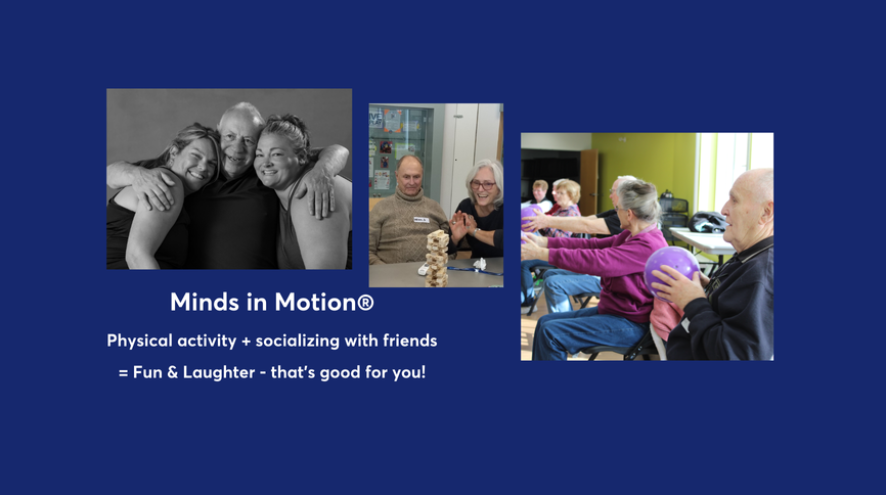 Minds in Motion®

Physical activity + socializing with friends

= Fun & Laughter - that's good for you!